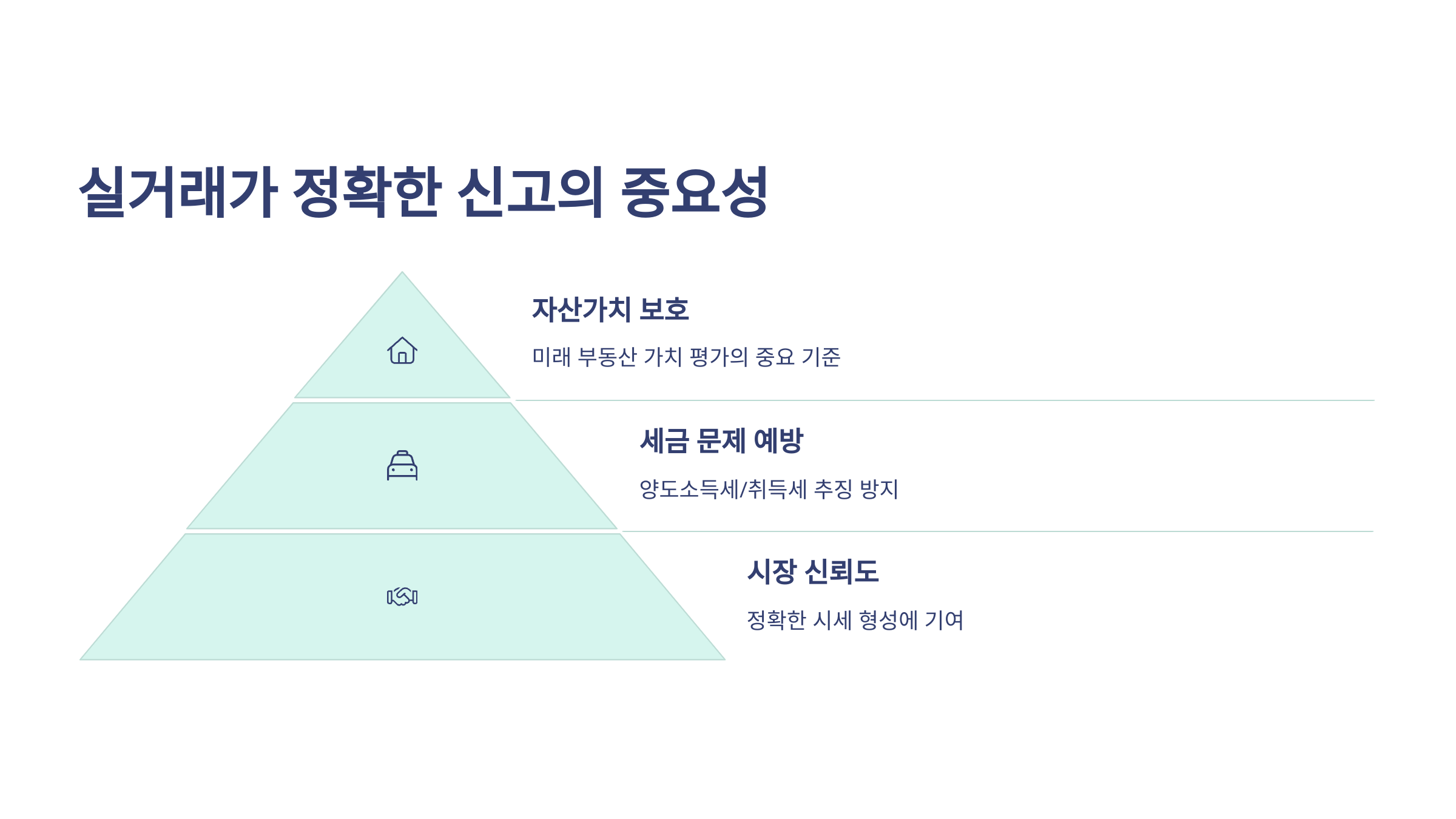 실거래가 정확한 신고의 중요성

자산가치 보호

미래 부동산 가치 평가의 중요 기준

세금 문제 예방

양도소득세/취득세 추징 방지

시장 신뢰도

정확한 시세 형성에 기여